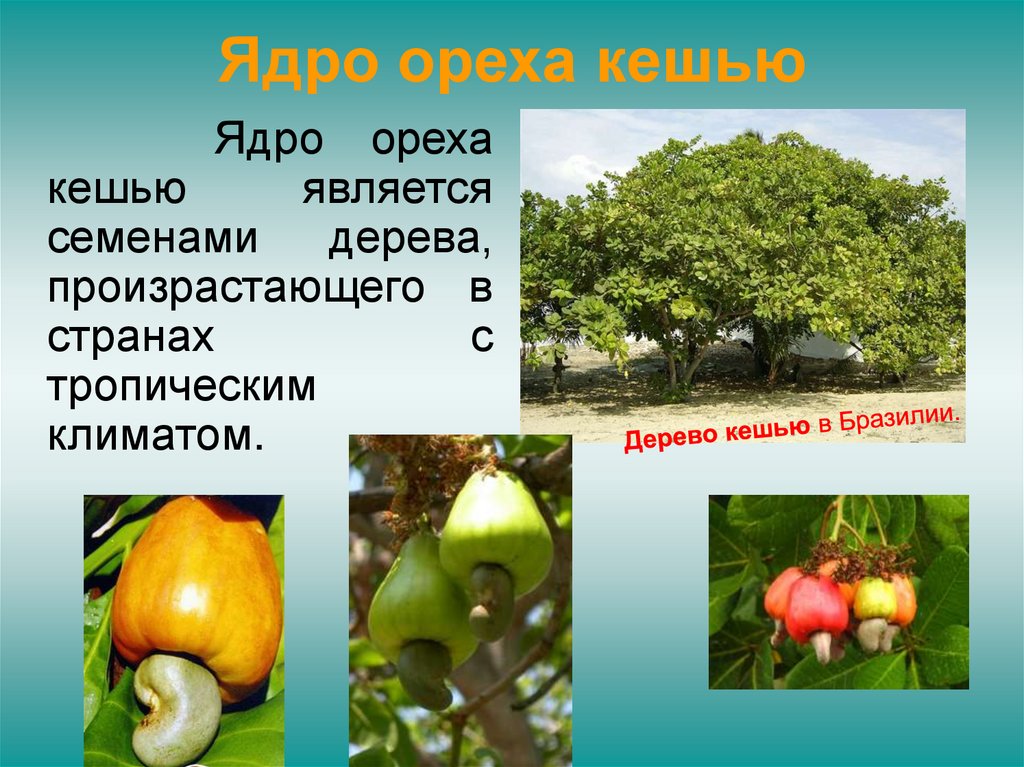 Ядро ореха кешью

Ядро ореха кешью является семенами дерева, произрастающего в странах с тропическим климатом.

Дерево кешью в Бразилии.